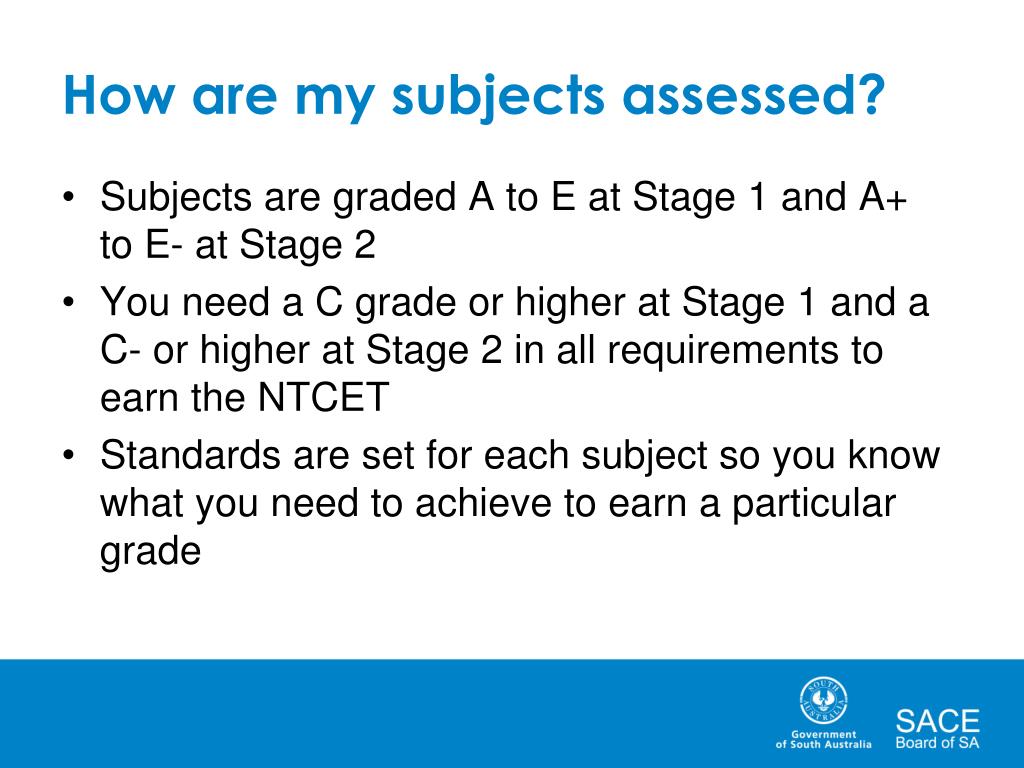 How are my subjects assessed?

• Subjects are graded A to E at Stage 1 and A+ to E- at Stage 2

• You need a C grade or higher at Stage 1 and a C- or higher at Stage 2 in all requirements to earn the NTCET

• Standards are set for each subject so you know what you need to achieve to earn a particular grade

SOUTH AUSTRALIA
Government of South Australia

SACE
Board of SA